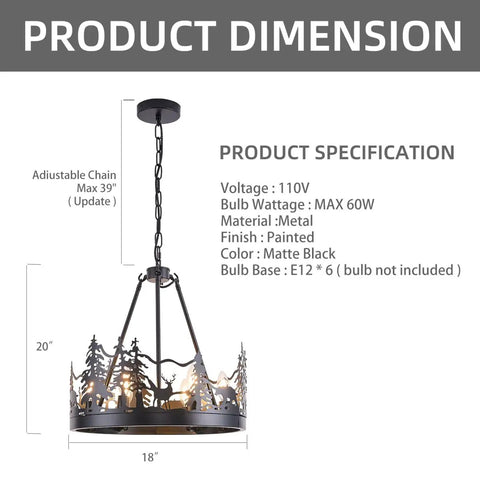 PRODUCT DIMENSION

Adiustable Chain
Max 39"
( Update )

20"

18"

PRODUCT SPECIFICATION

Voltage : 110V
Bulb Wattage : MAX 60W
Material :Metal
Finish : Painted
Color : Matte Black
Bulb Base : E12 * 6 ( bulb not included )